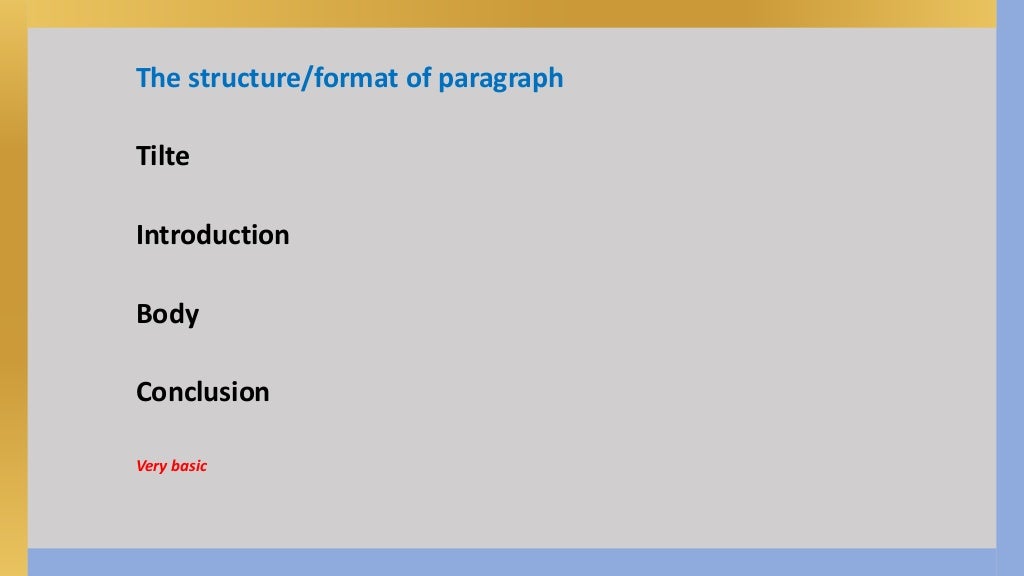 The structure/format of paragraph

Tilte

Introduction

Body

Conclusion

Very basic